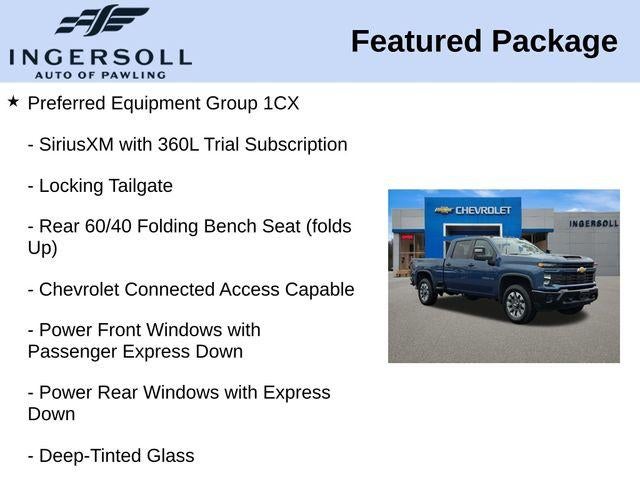 INGERSOLL
AUTO OF PAWLING

Featured Package

★ Preferred Equipment Group 1CX

- SiriusXM with 360L Trial Subscription

- Locking Tailgate

- Rear 60/40 Folding Bench Seat (folds Up)

- Chevrolet Connected Access Capable

- Power Front Windows with Passenger Express Down

- Power Rear Windows with Express Down

- Deep-Tinted Glass

CHEVROLET

INGERSOLL